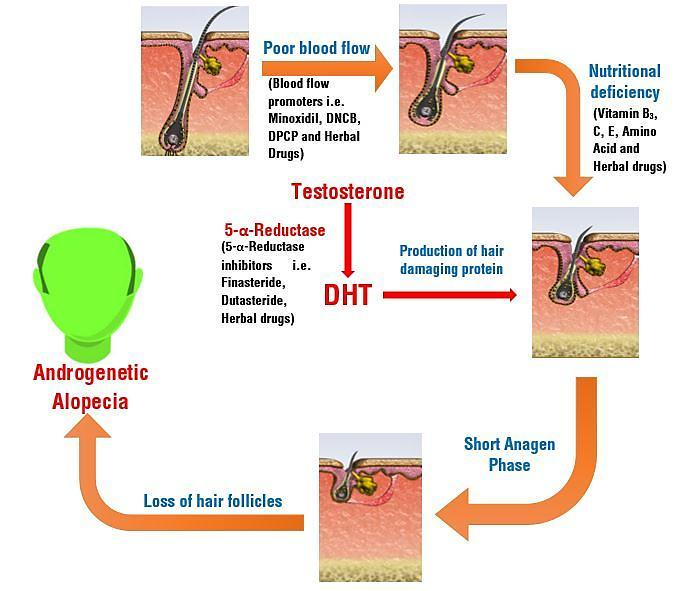 Poor blood flow

(Blood flow promoters i.e. Minoxidil, DNCB, DPCP and Herbal Drugs)

Nutritional deficiency

(Vitamin $B_3$, C, E, Amino Acid and Herbal drugs)

Testosterone

5-α-Reductase

(5-α-Reductase inhibitors i.e. Finasteride, Dutasteride, Herbal drugs)

DHT

Production of hair damaging protein

Short Anagen Phase

Loss of hair follicles

Androgenetic Alopecia